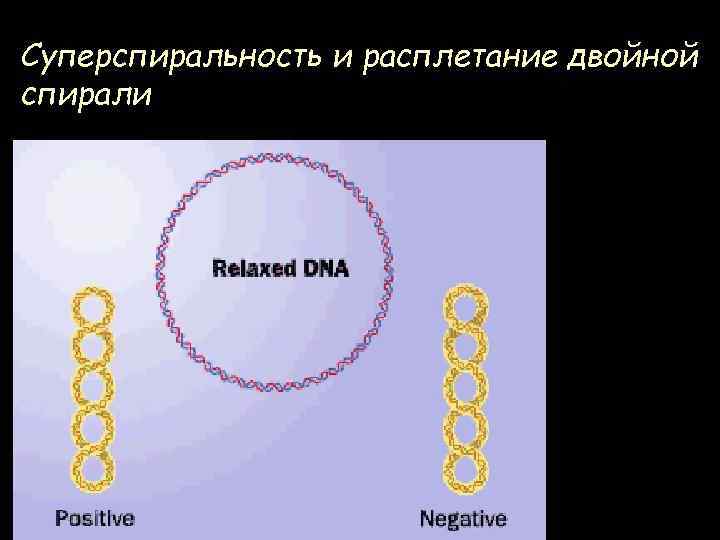 Суперспиральность и расплетание двойной спирали

Relaxed DNA

Positive

Negative